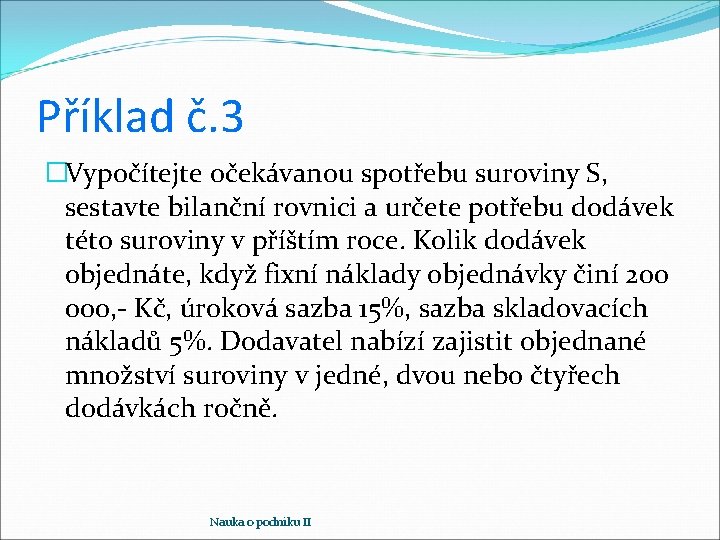 Příklad č.3

Vypočítejte očekávanou spotřebu suroviny S, sestavte bilanční rovnici a určete potřebu dodávek této suroviny v příštím roce. Kolik dodávek objednáte, když fixní náklady objednávky činí 200 000,- Kč, úroková sazba 15%, sazba skladovacích nákladů 5%. Dodavatel nabízí zajistit objednané množství suroviny v jedné, dvou nebo čtyřech dodávkách ročně.

Nauka o podniku II